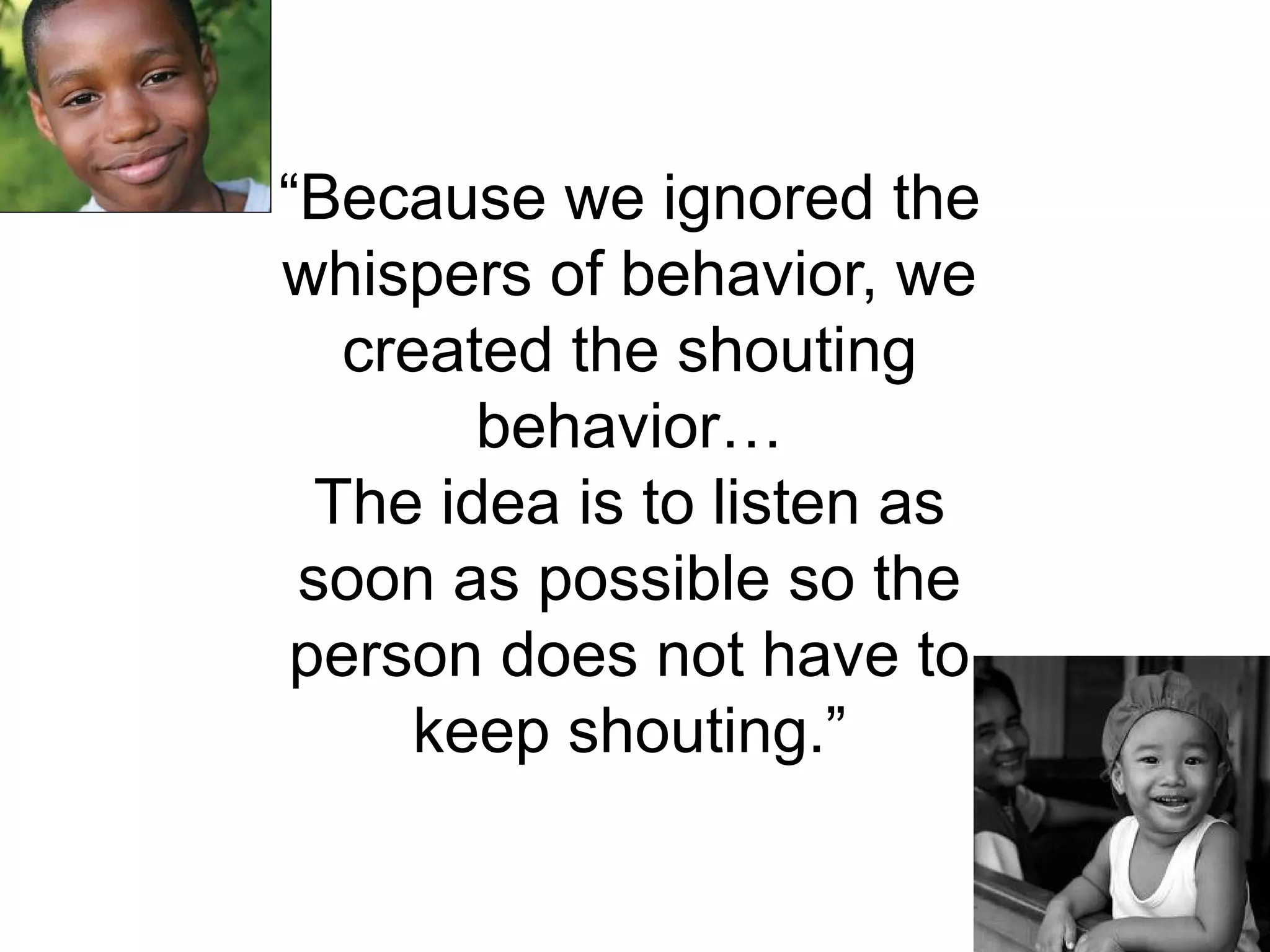 “Because we ignored the whispers of behavior, we created the shouting behavior…
The idea is to listen as soon as possible so the person does not have to keep shouting.”